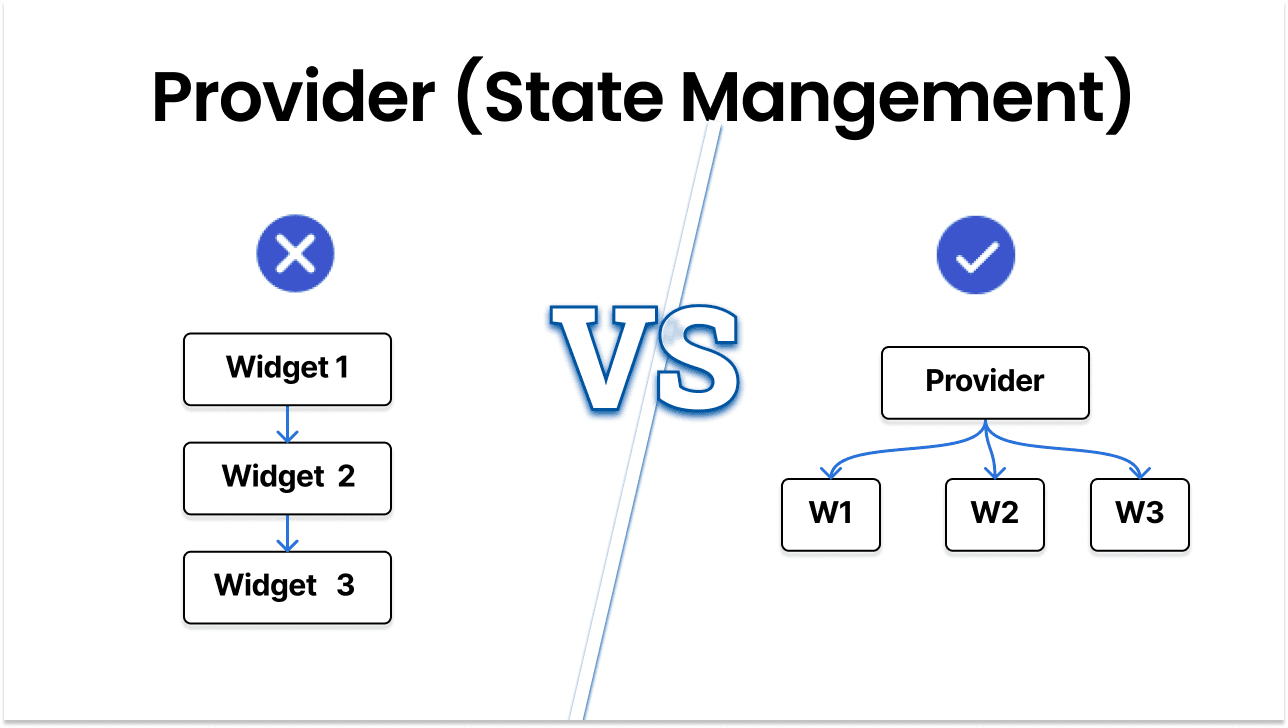 Provider (State Mangement)

Widget 1

Widget 2

Widget 3

VS

Provider

W1

W2

W3